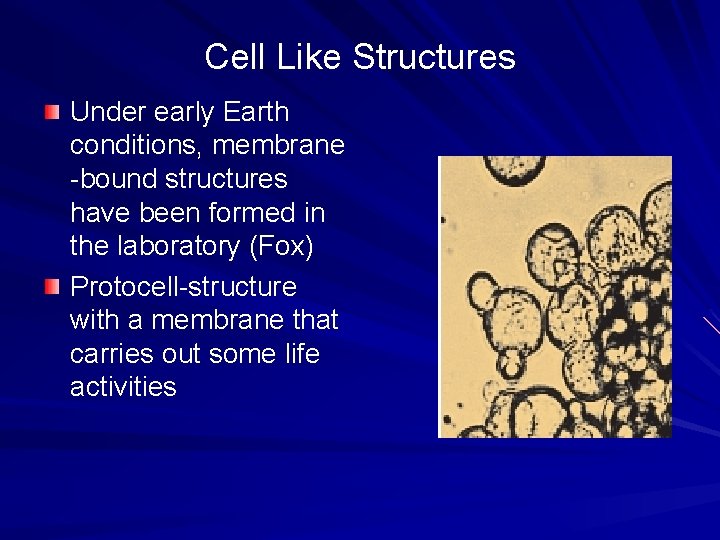 Cell Like Structures

Under early Earth conditions, membrane -bound structures have been formed in the laboratory (Fox)

Protocell-structure with a membrane that carries out some life activities